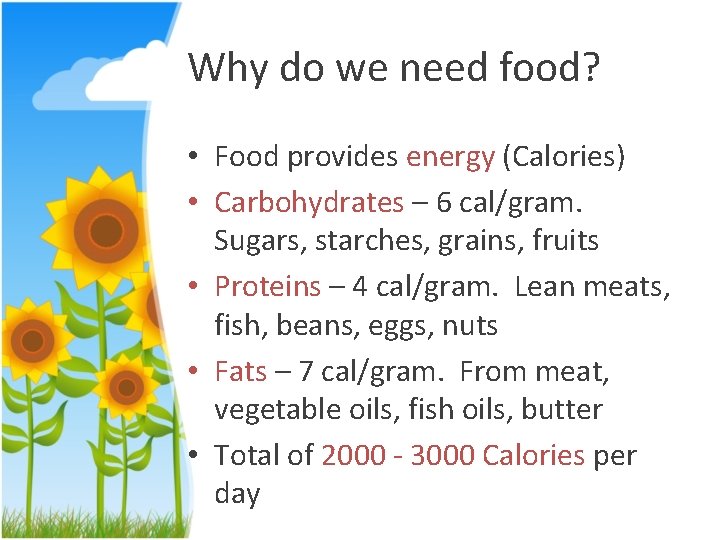 Why do we need food?

• Food provides energy (Calories)
• Carbohydrates – 6 cal/gram. Sugars, starches, grains, fruits
• Proteins – 4 cal/gram. Lean meats, fish, beans, eggs, nuts
• Fats – 7 cal/gram. From meat, vegetable oils, fish oils, butter
• Total of 2000 - 3000 Calories per day